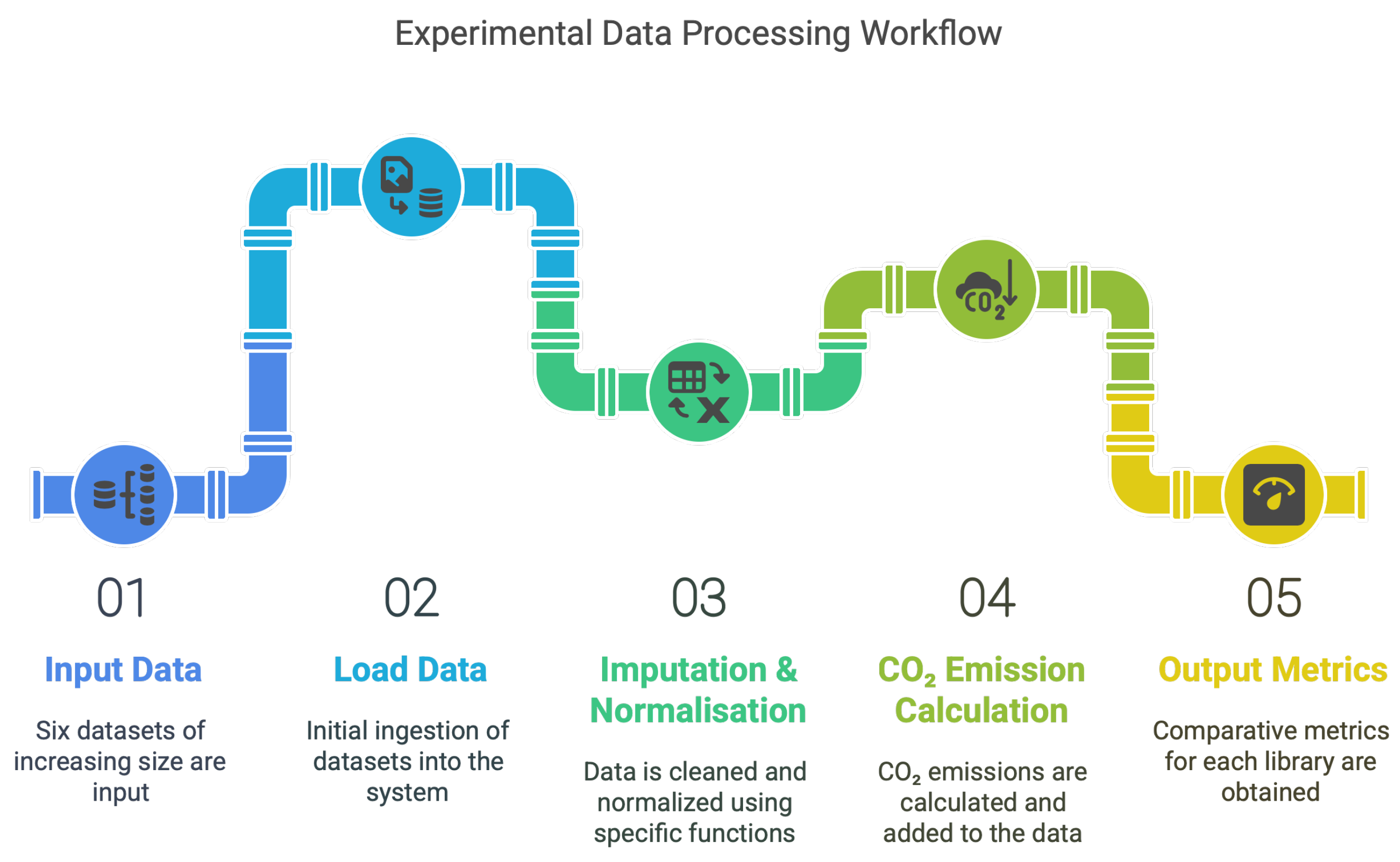 Experimental Data Processing Workflow

$CO_2$

01

Input Data

Six datasets of increasing size are input

02

Load Data

Initial ingestion of datasets into the system

03

Imputation & Normalisation

Data is cleaned and normalized using specific functions

04

$CO_2$ Emission Calculation

$CO_2$ emissions are calculated and added to the data

05

Output Metrics

Comparative metrics for each library are obtained